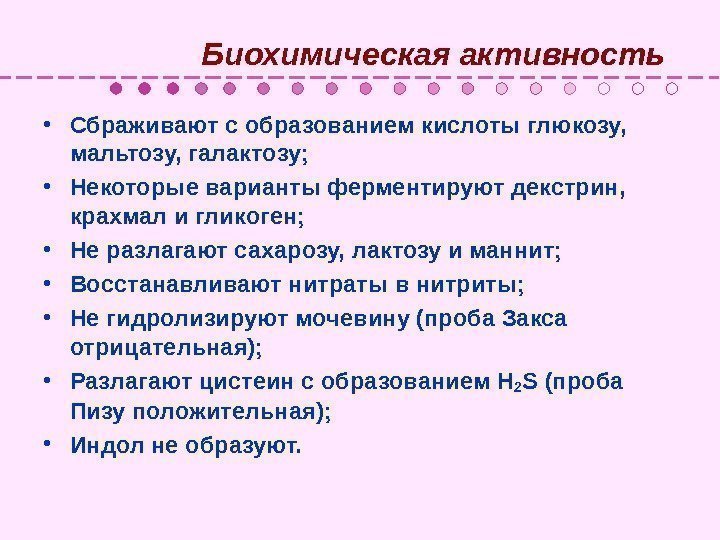 Биохимическая активность

• Сбраживают с образованием кислоты глюкозу, мальтозу, галактозу;
• Некоторые варианты ферментируют декстрин, крахмал и гликоген;
• Не разлагают сахарозу, лактозу и маннит;
• Восстанавливают нитраты в нитриты;
• Не гидролизируют мочевину (проба Закса отрицательная);
• Разлагают цистеин с образованием $H_2S$ (проба Пизу положительная);
• Индол не образуют.